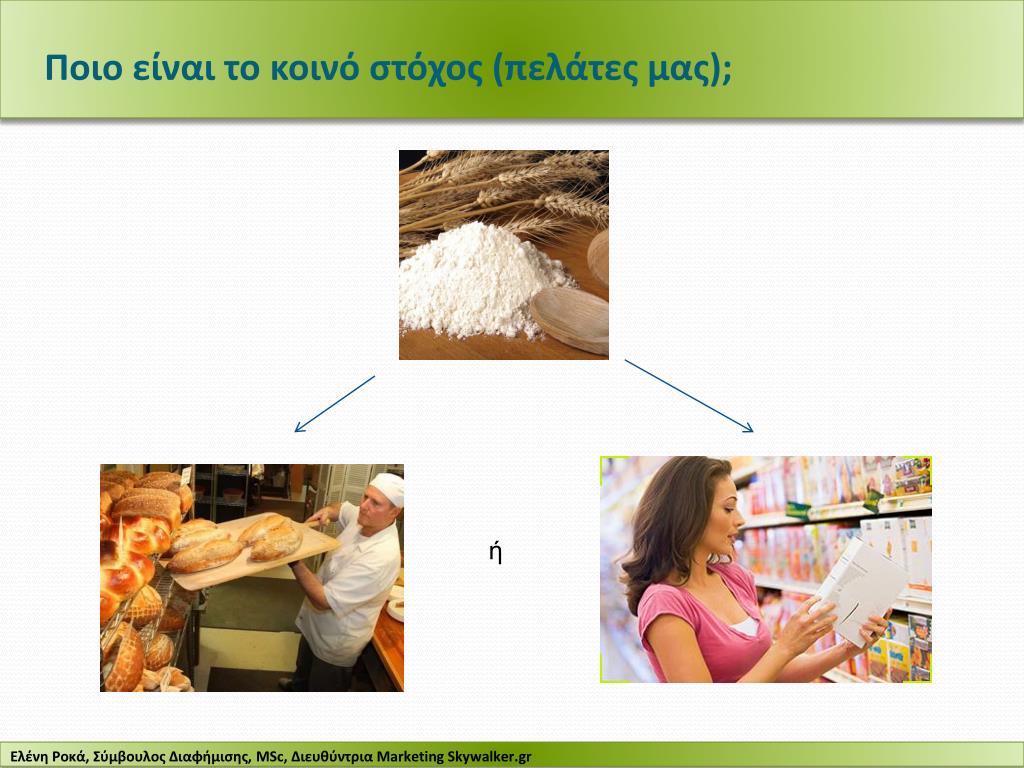 Ποιο είναι το κοινό στόχος (πελάτες μας);

ή

Ελένη Ροκά, Σύμβουλος Διαφήμισης, MSc, Διευθύντρια Marketing Skywalker.gr